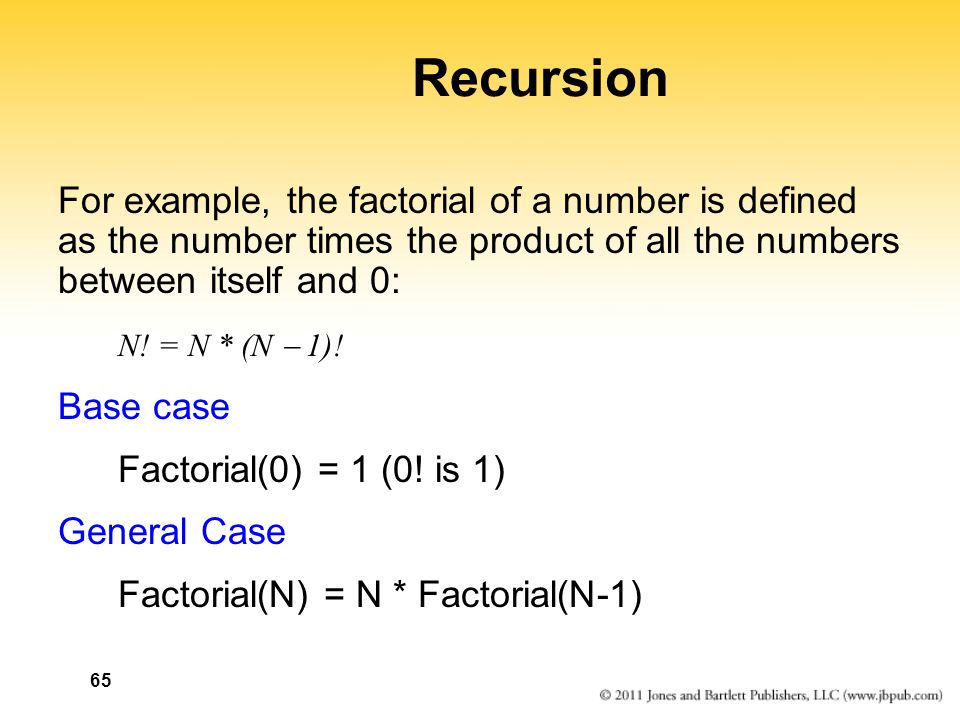 Recursion

For example, the factorial of a number is defined as the number times the product of all the numbers between itself and 0:

$N! = N * (N - 1)!$

Base case

Factorial(0) = 1 (0! is 1)

General Case

Factorial(N) = N * Factorial(N-1)

65

© 2011 Jones and Bartlett Publishers, LLC (www.jbpub.com)